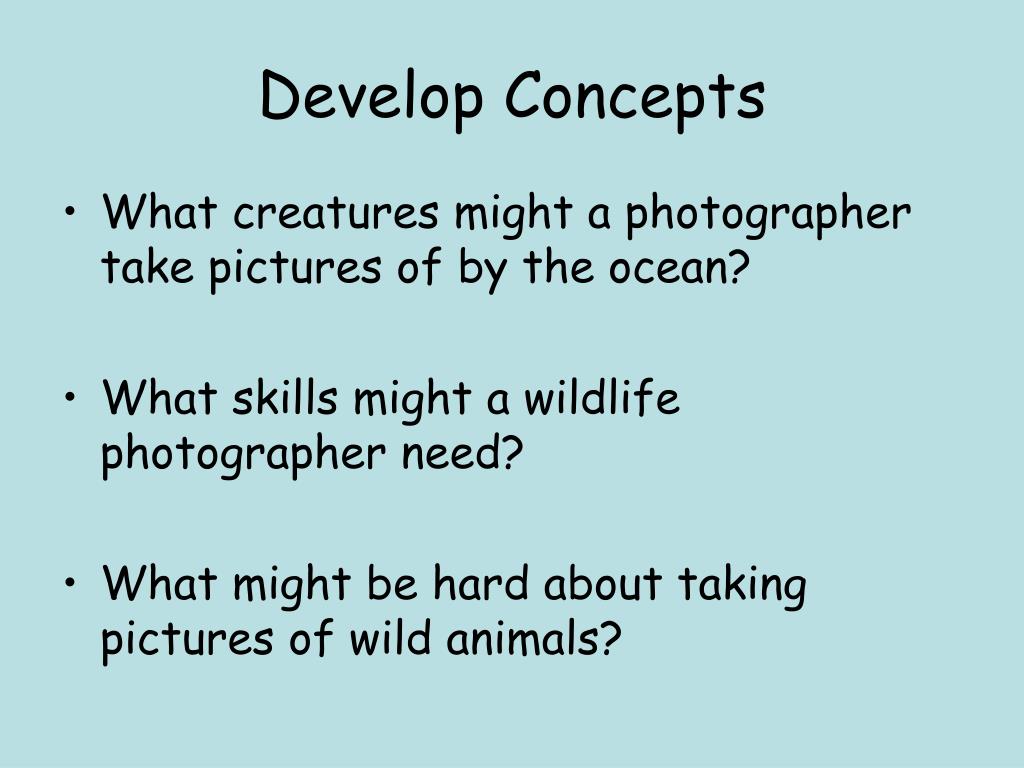 Develop Concepts

• What creatures might a photographer take pictures of by the ocean?

• What skills might a wildlife photographer need?

• What might be hard about taking pictures of wild animals?